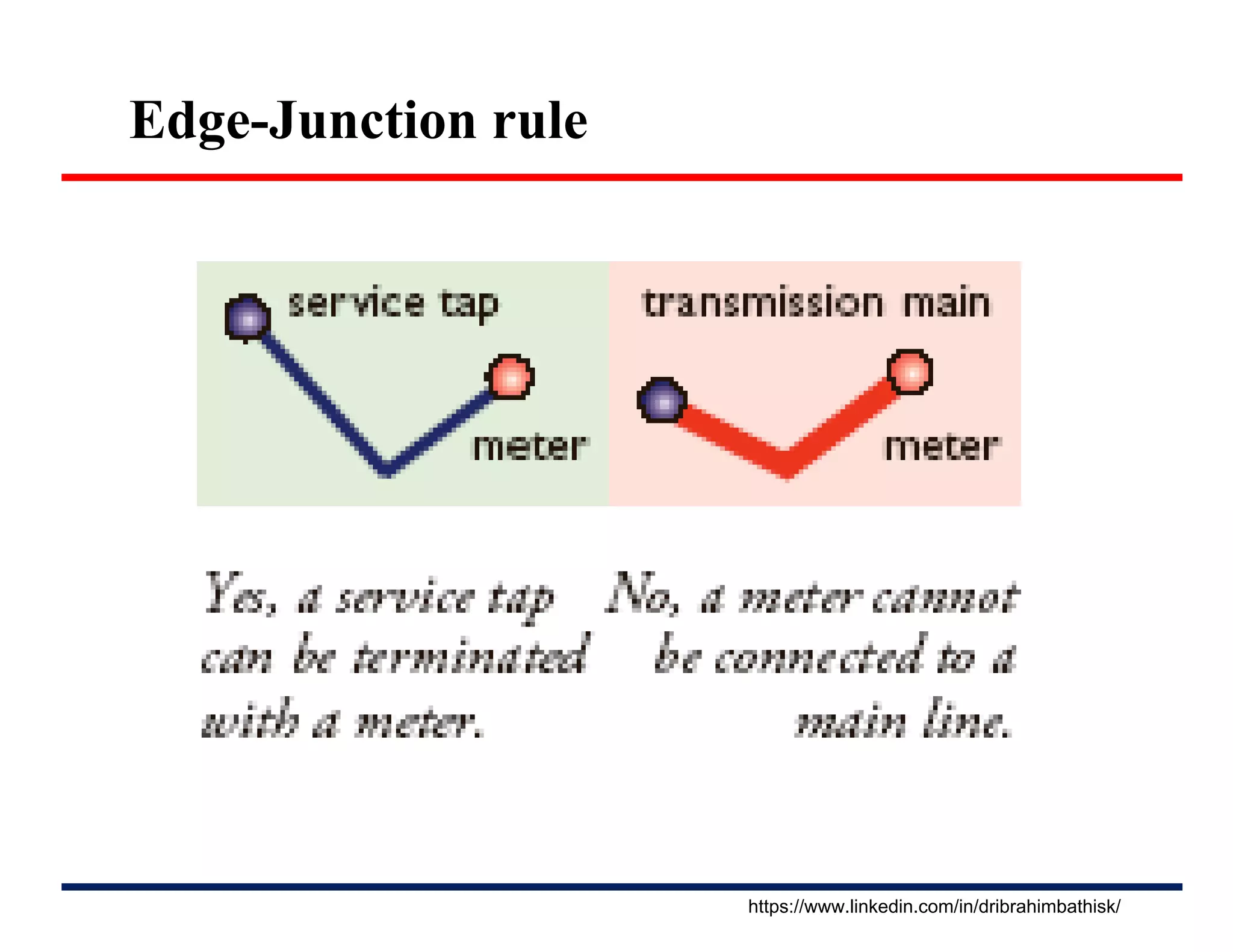 Edge-Junction rule

service tap

meter

transmission main

meter

Yes, a service tap can be terminated with a meter.

No, a meter cannot be connected to a main line.

https://www.linkedin.com/in/dribrahimbathisk/